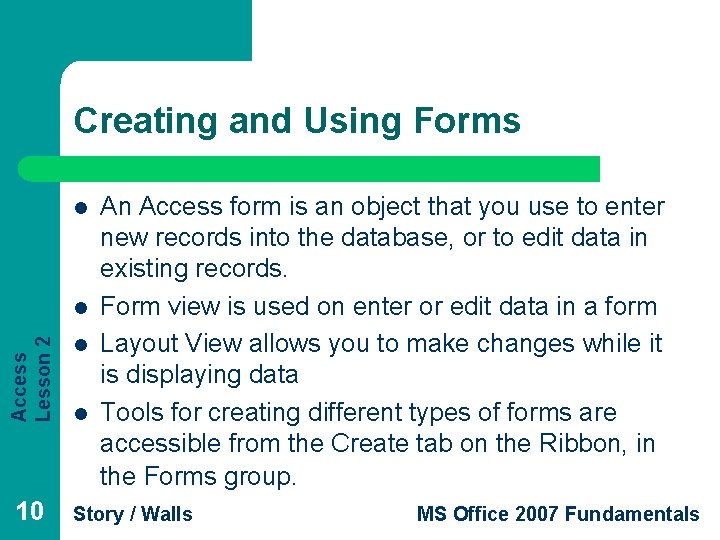 Creating and Using Forms

- An Access form is an object that you use to enter new records into the database, or to edit data in existing records.
- Form view is used on enter or edit data in a form
- Layout View allows you to make changes while it is displaying data
- Tools for creating different types of forms are accessible from the Create tab on the Ribbon, in the Forms group.

Access Lesson 2

10 Story / Walls MS Office 2007 Fundamentals